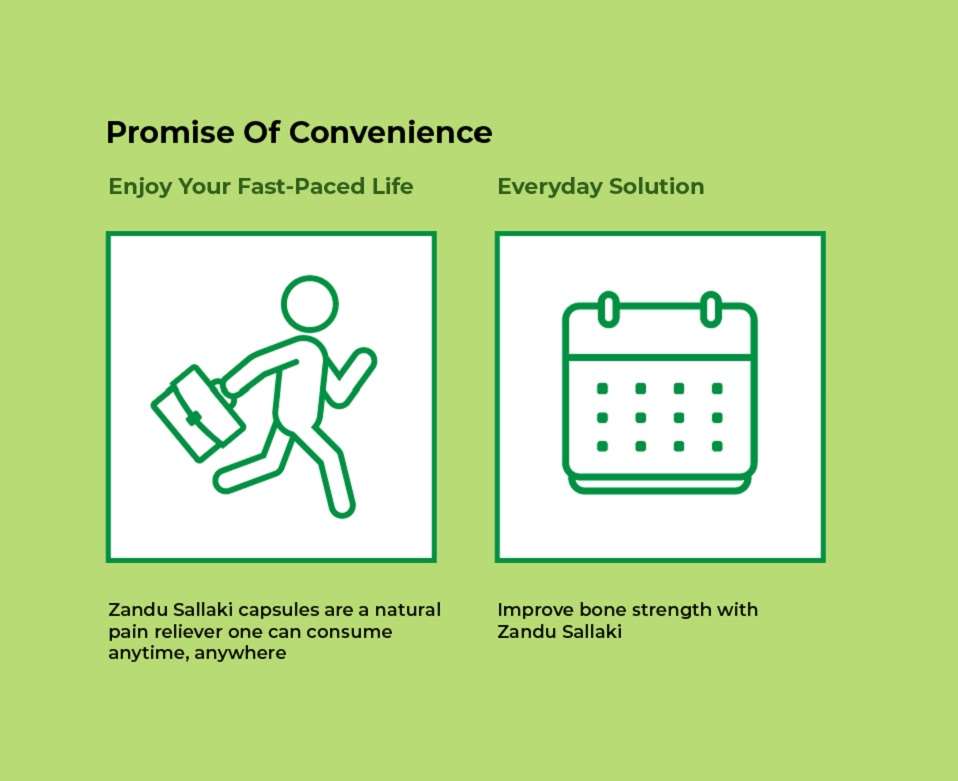 Promise Of Convenience

Enjoy Your Fast-Paced Life

Zandu Sallaki capsules are a natural pain reliever one can consume anytime, anywhere

Everyday Solution

Improve bone strength with Zandu Sallaki